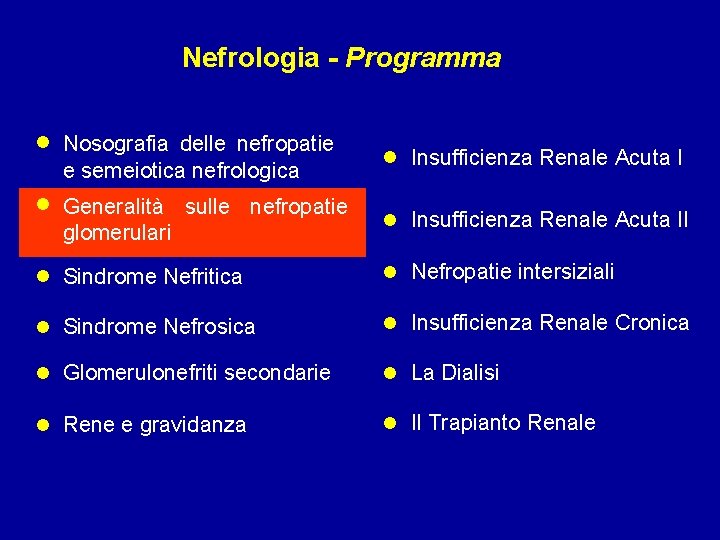 Nefrologia - Programma

- Nosografia delle nefropatie e semeiotica nefrologica
- Generalità sulle nefropatie glomerulari
- Sindrome Nefritica
- Sindrome Nefrosica
- Glomerulonefriti secondarie
- Rene e gravidanza

- Insufficienza Renale Acuta I
- Insufficienza Renale Acuta II
- Nefropatie intersiziali
- Insufficienza Renale Cronica
- La Dialisi
- Il Trapianto Renale